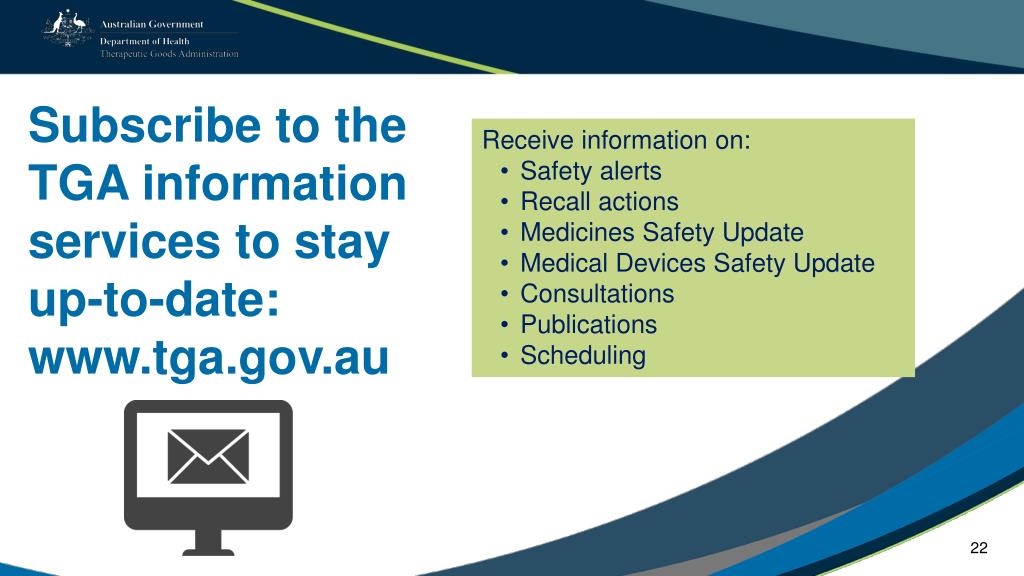 Australian Government
Department of Health
Therapeutic Goods Administration

Subscribe to the TGA information services to stay up-to-date: www.tga.gov.au

Receive information on:
• Safety alerts
• Recall actions
• Medicines Safety Update
• Medical Devices Safety Update
• Consultations
• Publications
• Scheduling

22